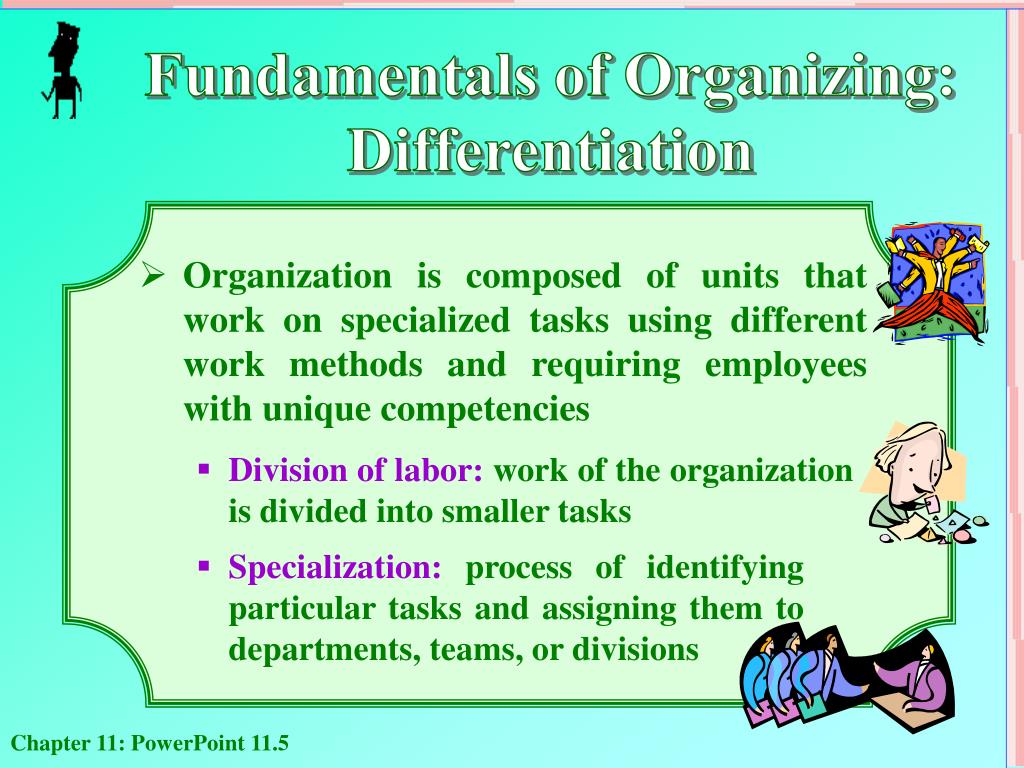 Fundamentals of Organizing: Differentiation

➢ Organization is composed of units that work on specialized tasks using different work methods and requiring employees with unique competencies

▪ Division of labor: work of the organization is divided into smaller tasks

▪ Specialization: process of identifying particular tasks and assigning them to departments, teams, or divisions

Chapter 11: PowerPoint 11.5